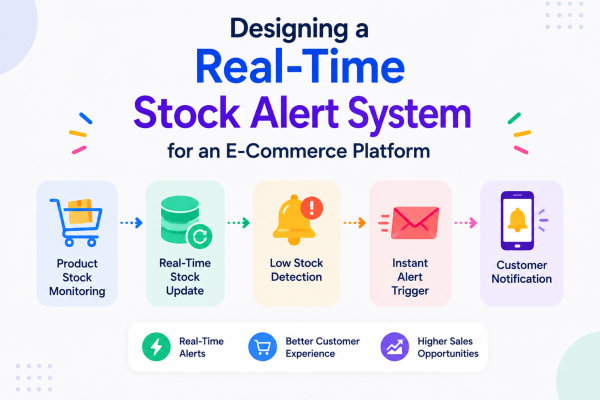 Designing a
Real-Time
Stock Alert System
for an E-Commerce Platform

Product Stock Monitoring

Real-Time Stock Update

Low Stock Detection

Instant Alert Trigger

Customer Notification

Real-Time Alerts

Better Customer Experience

Higher Sales Opportunities